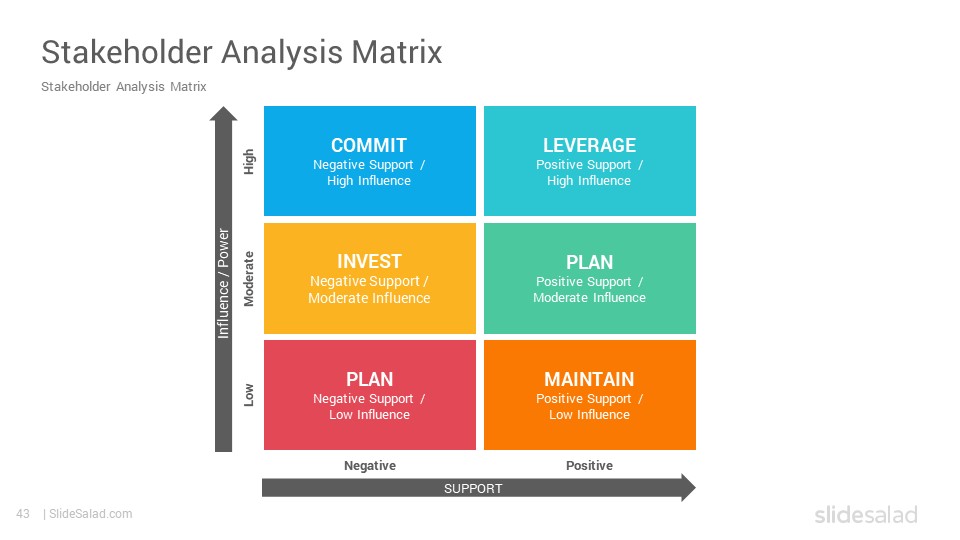 Stakeholder Analysis Matrix

Stakeholder Analysis Matrix

Influence / Power

High

Moderate

Low

COMMIT
Negative Support / High Influence

LEVERAGE
Positive Support / High Influence

INVEST
Negative Support / Moderate Influence

PLAN
Positive Support / Moderate Influence

PLAN
Negative Support / Low Influence

MAINTAIN
Positive Support / Low Influence

Negative

Positive

SUPPORT

43 | SlideSalad.com

slidesalad